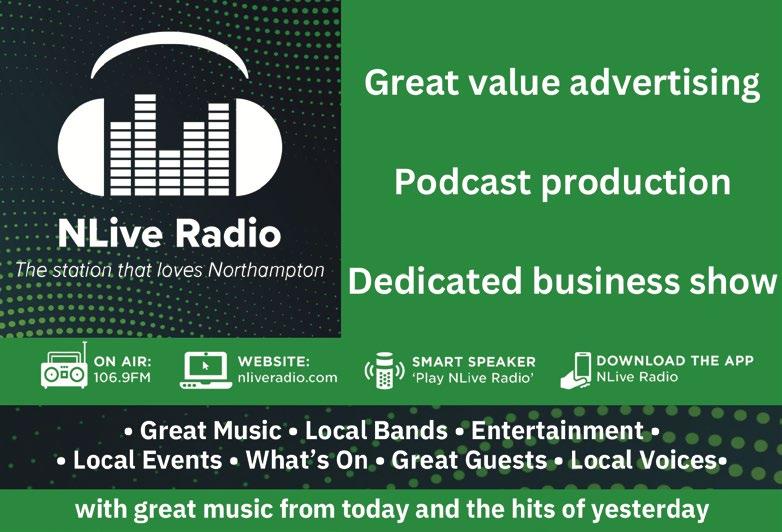 NLive Radio
The station that loves Northampton

Great value advertising

Podcast production

Dedicated business show

ON AIR: 106.9FM

WEBSITE: nliveradio.com

SMART SPEAKER 'Play NLive Radio'

DOWNLOAD THE APP NLive Radio

• Great Music • Local Bands • Entertainment •
• Local Events • What's On • Great Guests • Local Voices•

with great music from today and the hits of yesterday